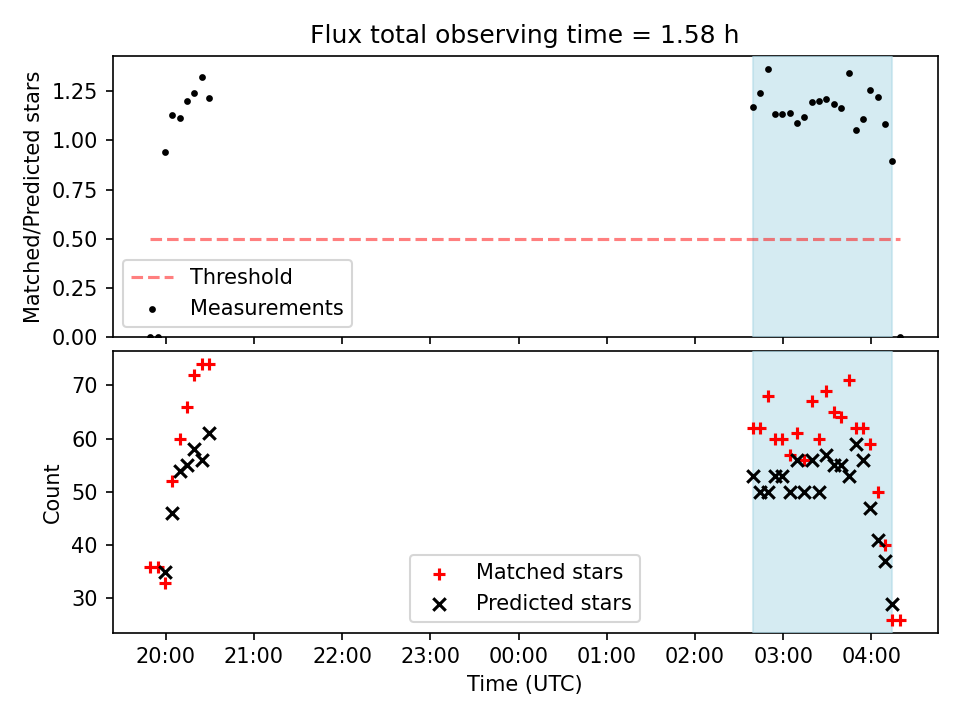 Flux total observing time = 1.58 h

Matched/Predicted stars

1.25
1.00
0.75
0.50
0.25
0.00

Threshold
Measurements

Count

70
60
50
40
30

Matched stars
Predicted stars

20:00
21:00
22:00
23:00
00:00
01:00
02:00
03:00
04:00

Time (UTC)